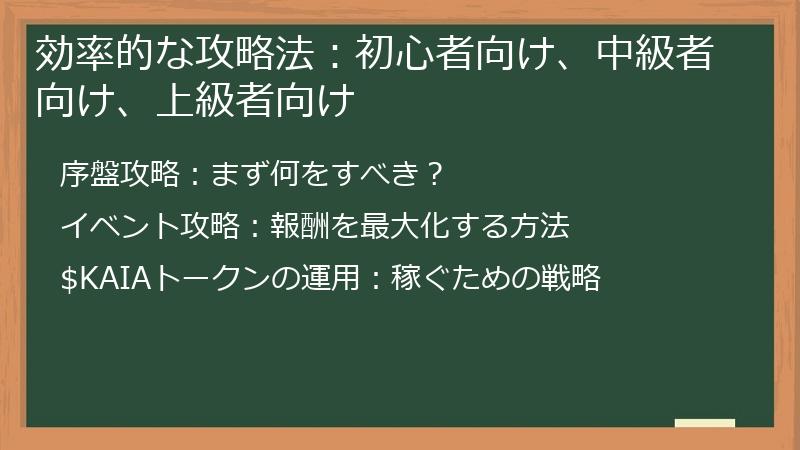 効率的な攻略法：初心者向け、中級者向け、上級者向け

序盤攻略：まず何をすべき？

イベント攻略：報酬を最大化する方法

\$KAIAトークンの運用：稼ぐための戦略